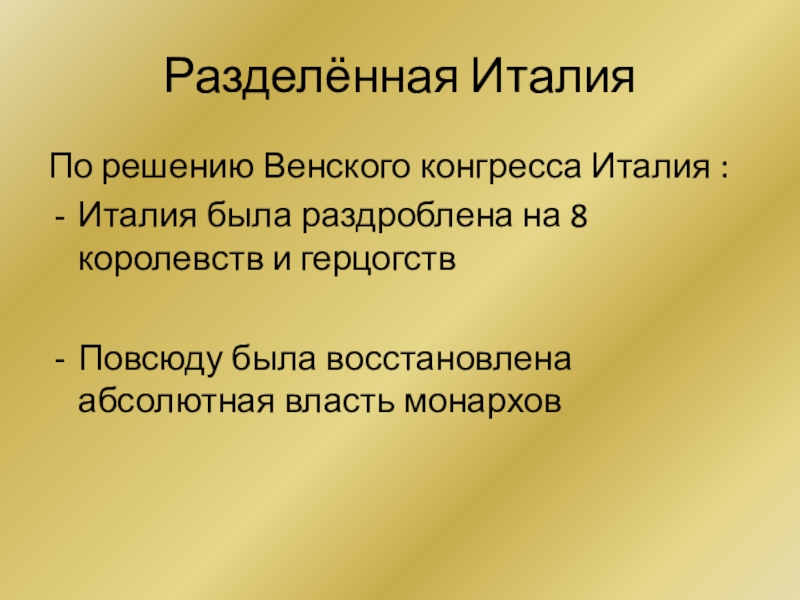 Разделённая Италия

По решению Венского конгресса Италия :
- Италия была раздроблена на 8 королевств и герцогств

- Повсюду была восстановлена абсолютная власть монархов